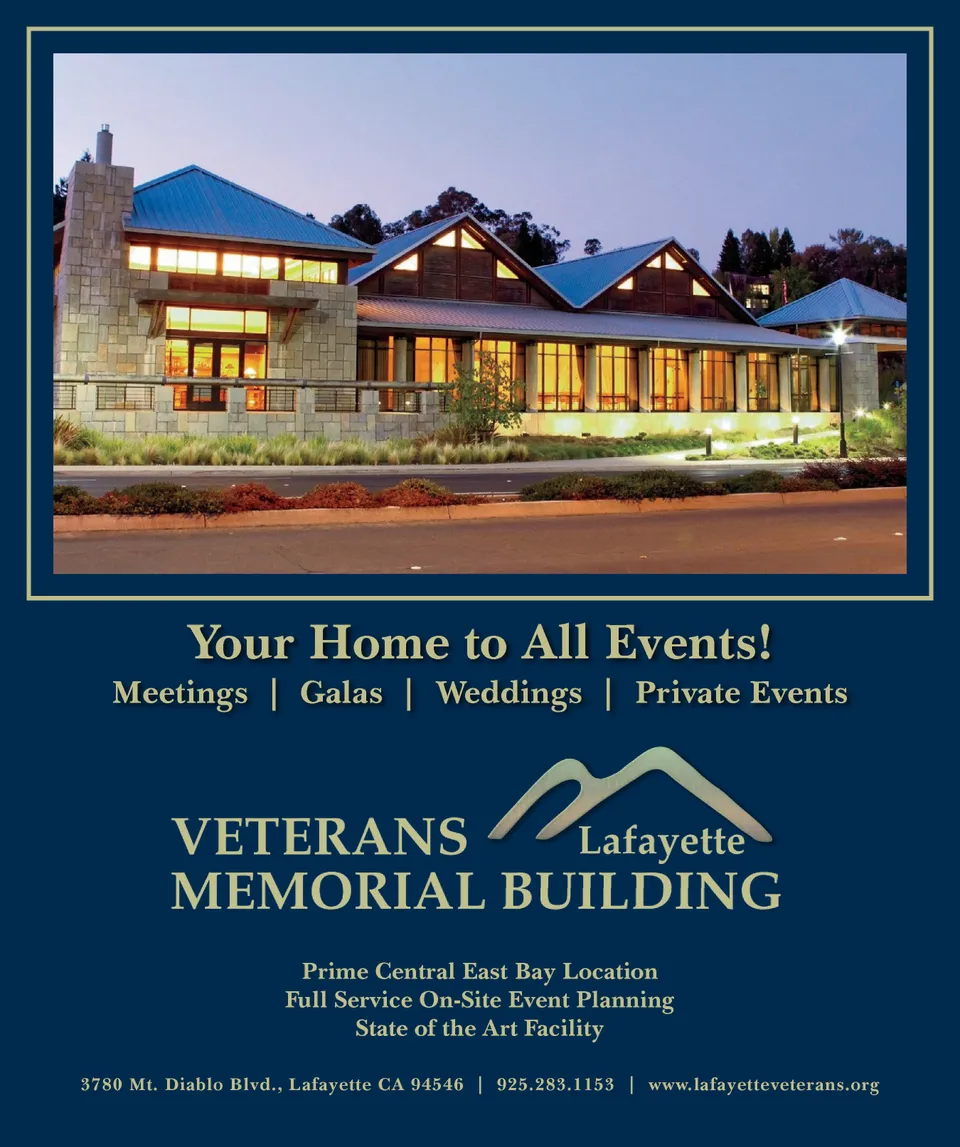 Your Home to All Events!
Meetings | Galas | Weddings | Private Events

VETERANS Lafayette
MEMORIAL BUILDING

Prime Central East Bay Location
Full Service On-Site Event Planning
State of the Art Facility

3780 Mt. Diablo Blvd., Lafayette CA 94546 | 925.283.1153 | www.lafayetteveterans.org